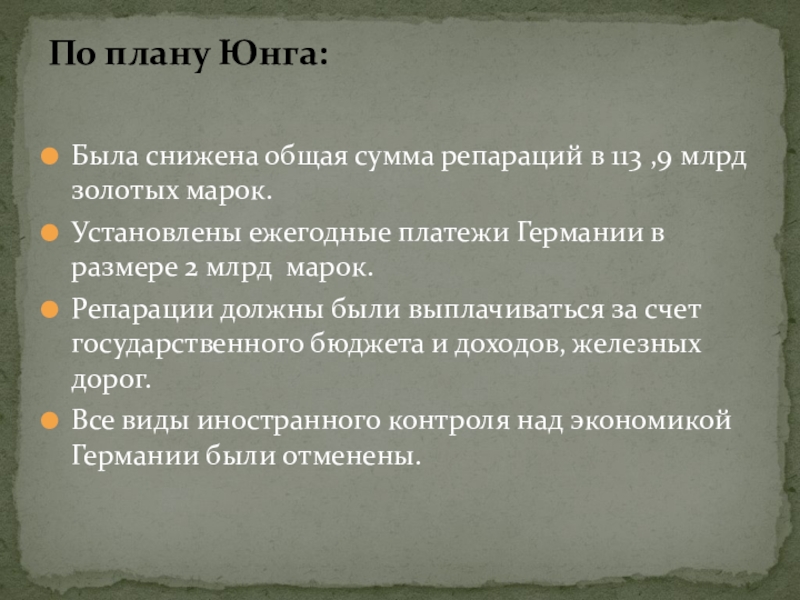 По плану Юнга:

Была снижена общая сумма репараций в 113 ,9 млрд золотых марок.

Установлены ежегодные платежи Германии в размере 2 млрд марок.

Репарации должны были выплачиваться за счет государственного бюджета и доходов, железных дорог.

Все виды иностранного контроля над экономикой Германии были отменены.